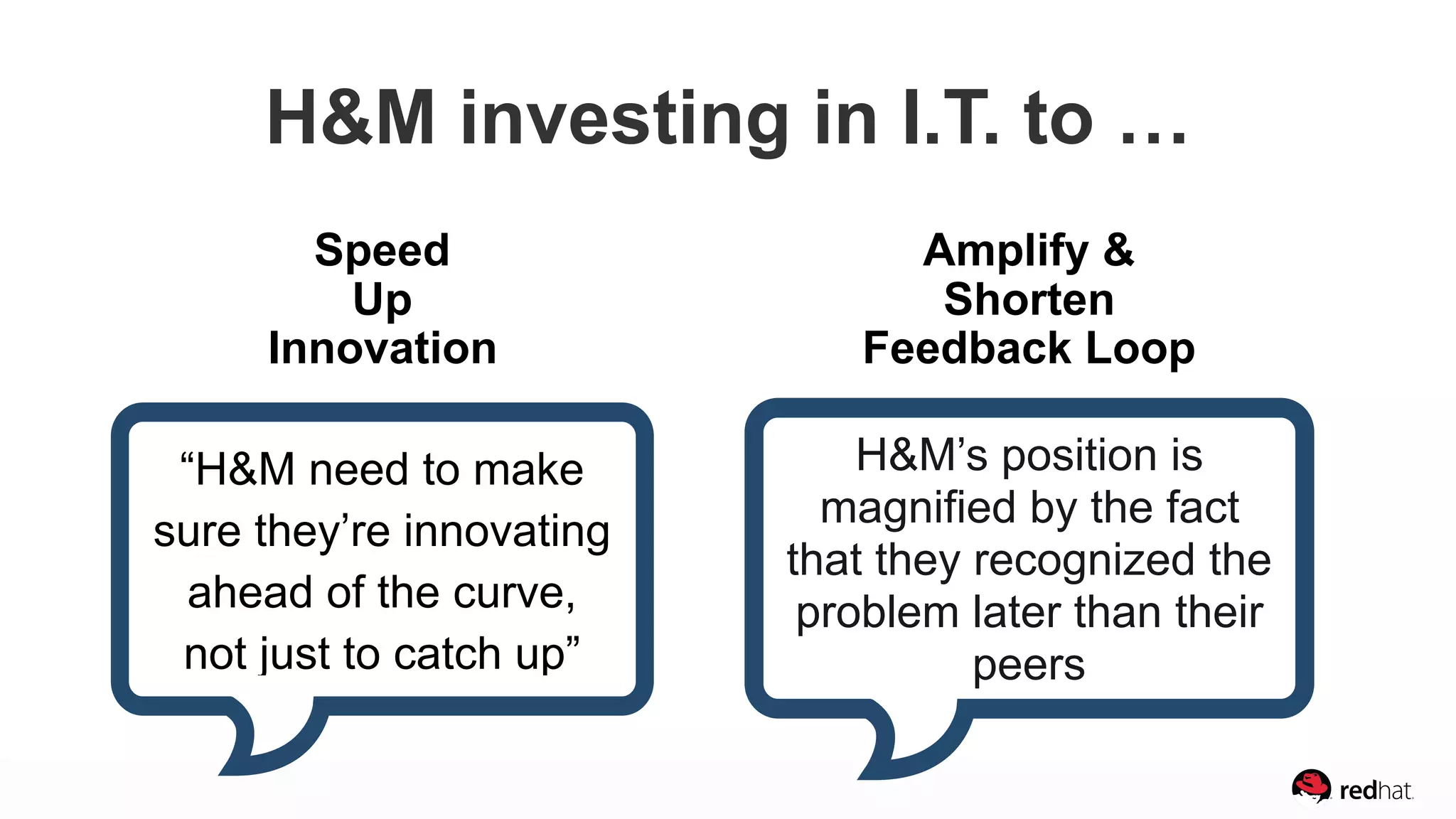 H&M investing in I.T. to ...

Speed Up Innovation

“H&M need to make sure they’re innovating ahead of the curve, not just to catch up”

Amplify & Shorten Feedback Loop

H&M’s position is magnified by the fact that they recognized the problem later than their peers

redhat.